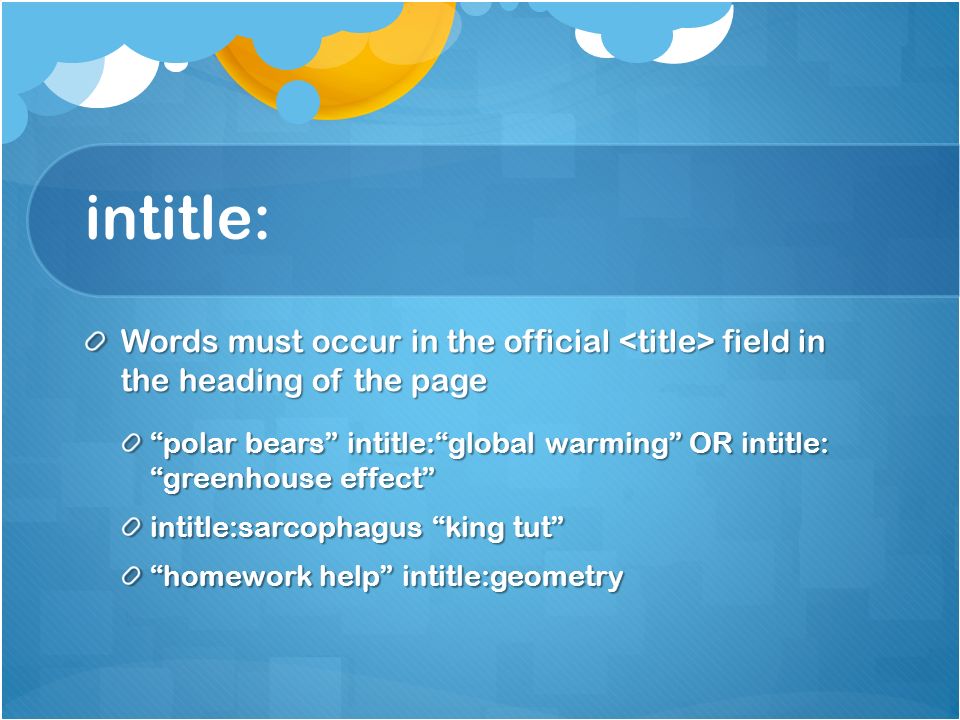 intitle:

Words must occur in the official <title> field in the heading of the page

“polar bears” intitle:“global warming” OR intitle: “greenhouse effect”

intitle:sarcophagus “king tut”

“homework help” intitle:geometry